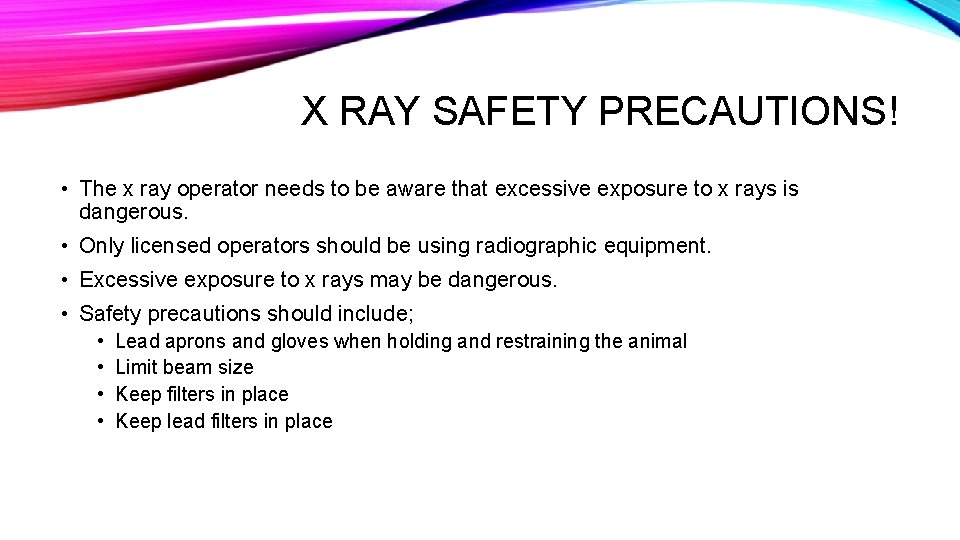 X RAY SAFETY PRECAUTIONS!

• The x ray operator needs to be aware that excessive exposure to x rays is dangerous.

• Only licensed operators should be using radiographic equipment.

• Excessive exposure to x rays may be dangerous.

• Safety precautions should include;
• Lead aprons and gloves when holding and restraining the animal
• Limit beam size
• Keep filters in place
• Keep lead filters in place